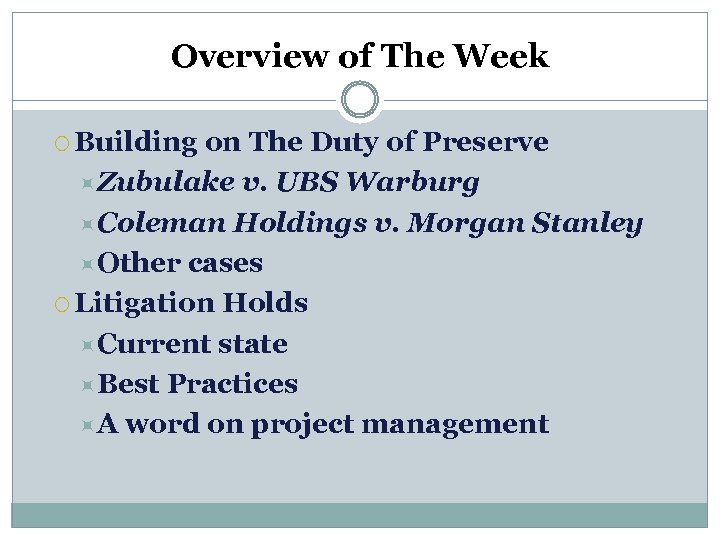 Overview of The Week

Building on The Duty of Preserve
Zubulake v. UBS Warburg
Coleman Holdings v. Morgan Stanley
Other cases

Litigation Holds
Current state
Best Practices
A word on project management